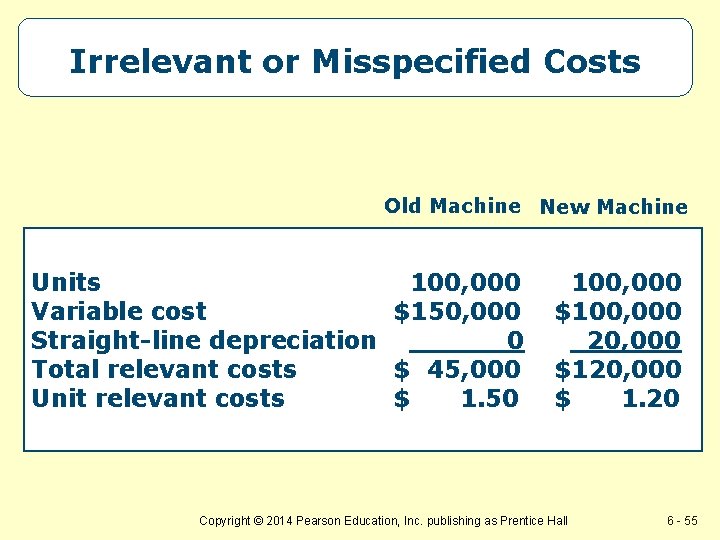 Irrelevant or Misspecified Costs

| | Old Machine | New Machine |
|---|---|---|
| Units | 100,000 | 100,000 |
| Variable cost | \$150,000 | \$100,000 |
| Straight-line depreciation | 0 | 20,000 |
| Total relevant costs | \$ 45,000 | \$120,000 |
| Unit relevant costs | \$ 1.50 | \$ 1.20 |

Copyright © 2014 Pearson Education, Inc. publishing as Prentice Hall

6 - 55